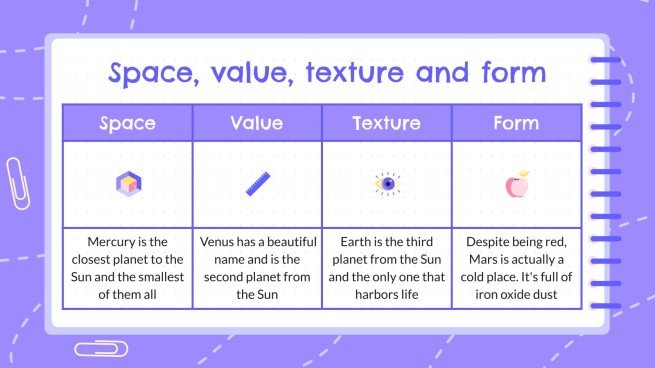 Space, value, texture and form

| Space | Value | Texture | Form |
|---|---|---|---|
| | | | |
| Mercury is the closest planet to the Sun and the smallest of them all | Venus has a beautiful name and is the second planet from the Sun | Earth is the third planet from the Sun and the only one that harbors life | Despite being red, Mars is actually a cold place. It's full of iron oxide dust |